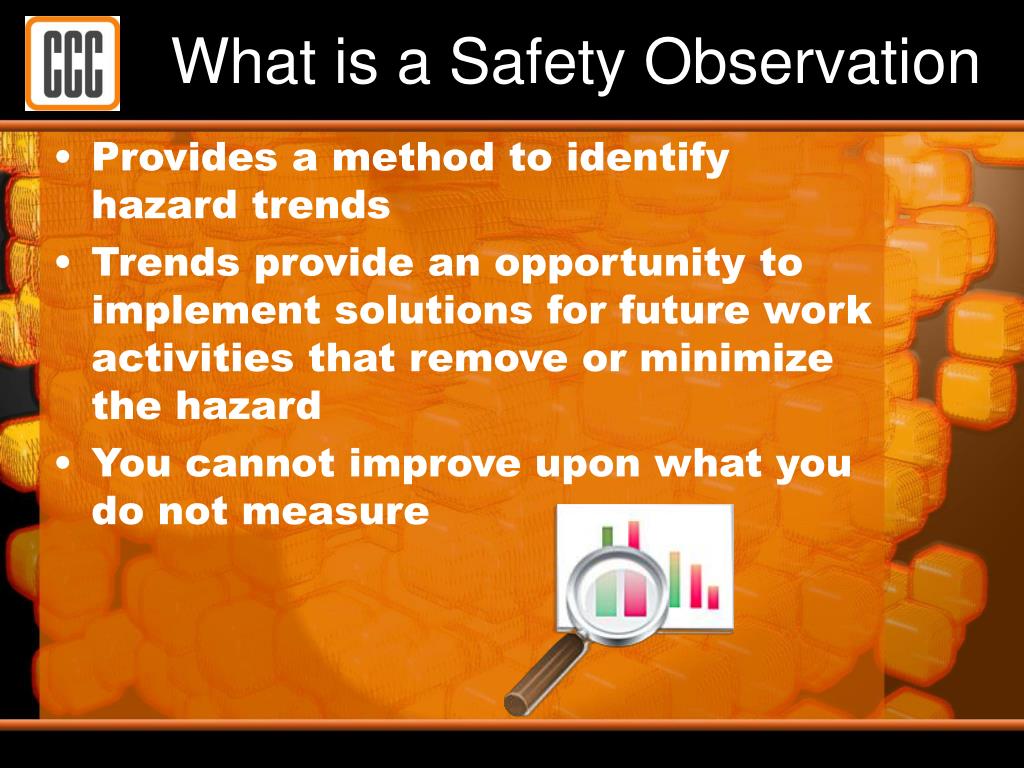 CCC

What is a Safety Observation

• Provides a method to identify hazard trends
• Trends provide an opportunity to implement solutions for future work activities that remove or minimize the hazard
• You cannot improve upon what you do not measure